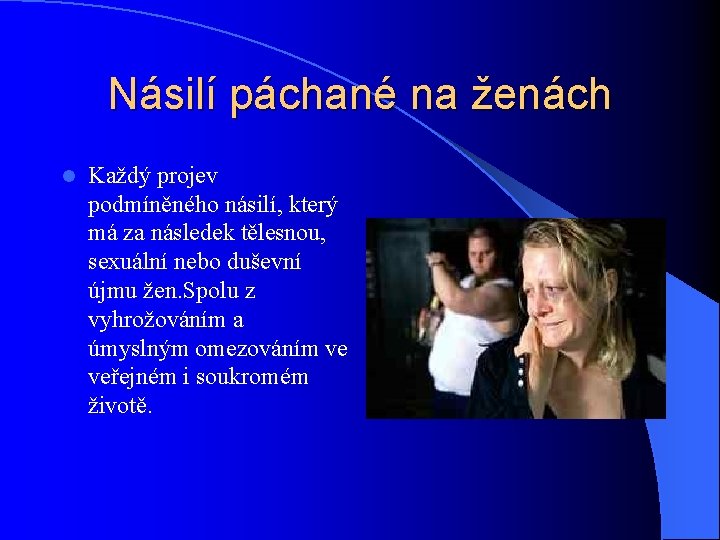 Násilí páchané na ženách

Každý projev podmíněného násilí, který má za následek tělesnou, sexuální nebo duševní újmu žen.Spolu z vyhrožováním a úmyslným omezováním ve veřejném i soukromém životě.